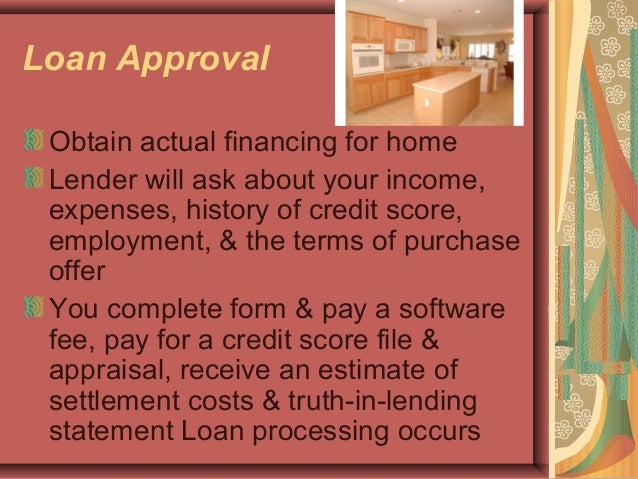 Loan Approval

Obtain actual financing for home

Lender will ask about your income, expenses, history of credit score, employment, & the terms of purchase offer

You complete form & pay a software fee, pay for a credit score file & appraisal, receive an estimate of settlement costs & truth-in-lending statement Loan processing occurs